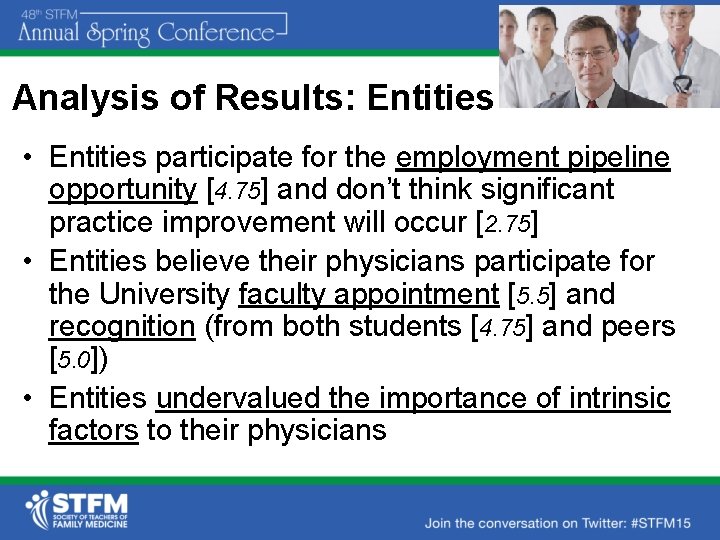 48th STFM
Annual Spring Conference

Analysis of Results: Entities

• Entities participate for the employment pipeline opportunity [4.75] and don't think significant practice improvement will occur [2.75]
• Entities believe their physicians participate for the University faculty appointment [5.5] and recognition (from both students [4.75] and peers [5.0])
• Entities undervalued the importance of intrinsic factors to their physicians

STFM
SOCIETY OF TEACHERS OF FAMILY MEDICINE

Join the conversation on Twitter: #STFM15